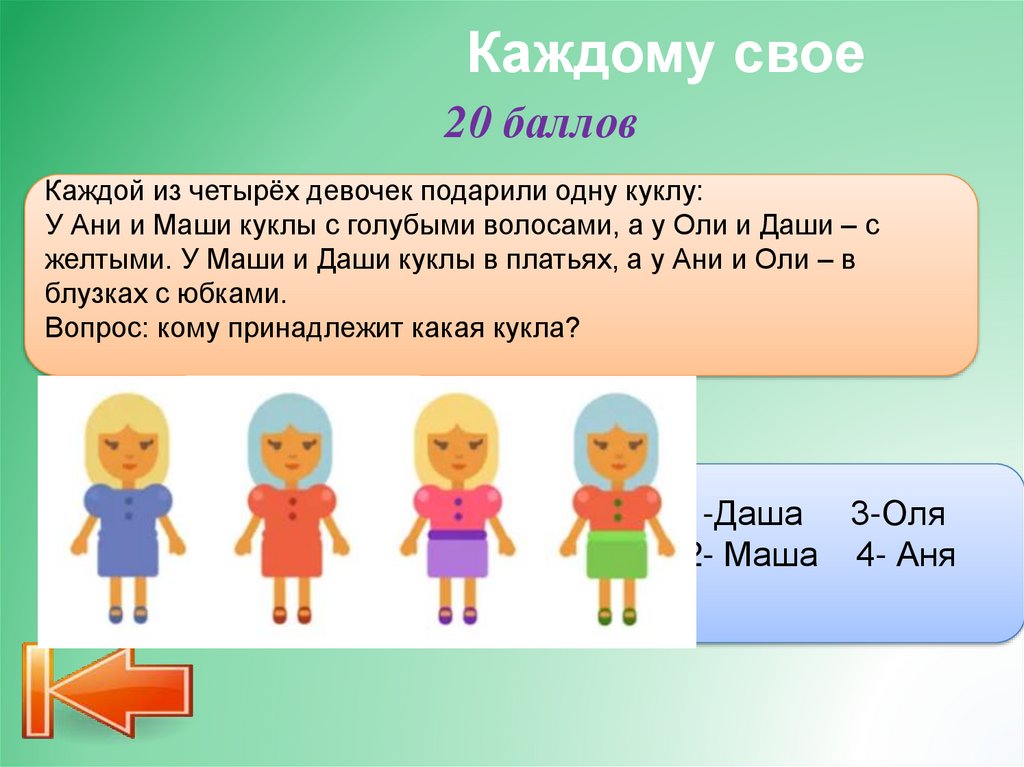 Каждому свое

20 баллов

Каждой из четырёх девочек подарили одну куклу:
У Ани и Маши куклы с голубыми волосами, а у Оли и Даши – с желтыми. У Маши и Даши куклы в платьях, а у Ани и Оли – в блузках с юбками.
Вопрос: кому принадлежит какая кукла?

-Даша 3-Оля
2- Маша 4- Аня